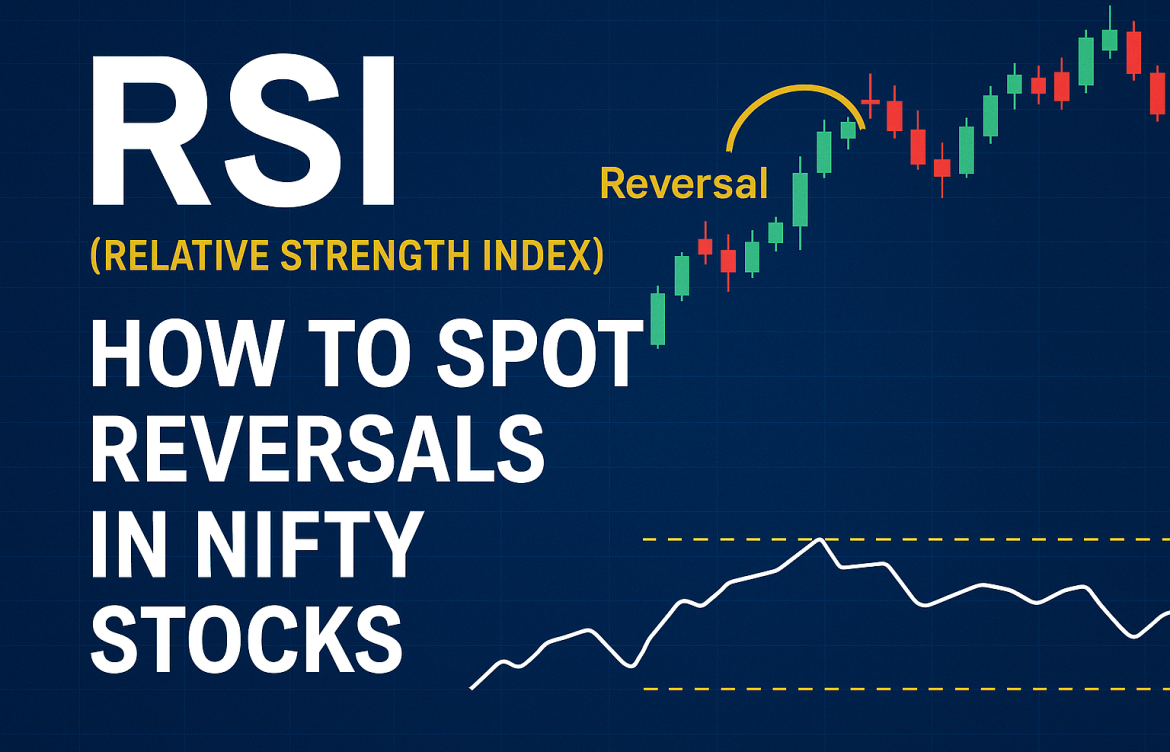 RSI

(RELATIVE STRENGTH INDEX)

HOW TO SPOT REVERSALS IN NIFTY STOCKS

Reversal